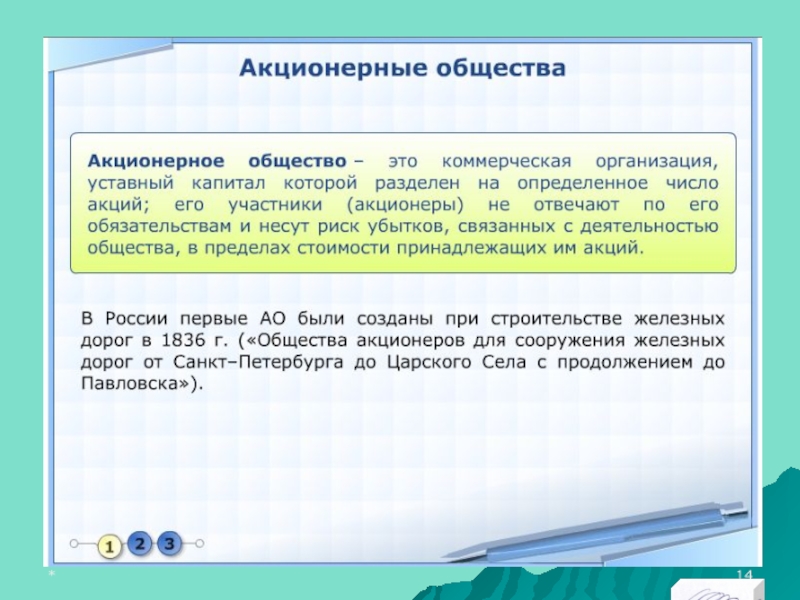 Акционерные общества

Акционерное общество – это коммерческая организация, уставный капитал которой разделен на определенное число акций; его участники (акционеры) не отвечают по его обязательствам и несут риск убытков, связанных с деятельностью общества, в пределах стоимости принадлежащих им акций.

В России первые АО были созданы при строительстве железных дорог в 1836 г. («Общества акционеров для сооружения железных дорог от Санкт–Петербурга до Царского Села с продолжением до Павловска»).

1 2 3

*

14